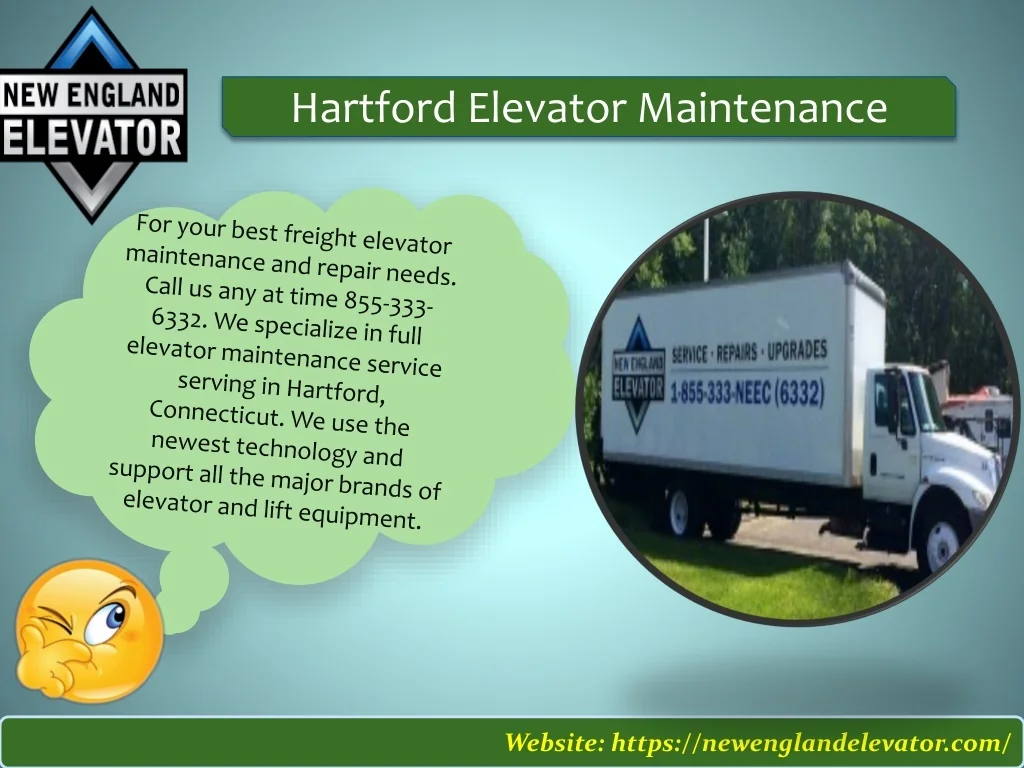 NEW ENGLAND ELEVATOR

Hartford Elevator Maintenance

For your best freight elevator maintenance and repair needs. Call us any at time 855-333-6332. We specialize in full elevator maintenance service serving in Hartford, Connecticut. We use the newest technology and support all the major brands of elevator and lift equipment.

NEW ENGLAND ELEVATOR

SERVICE · REPAIRS · UPGRADES

1-855-333-NEEC (6332)

Website: https://newenglandelevator.com/